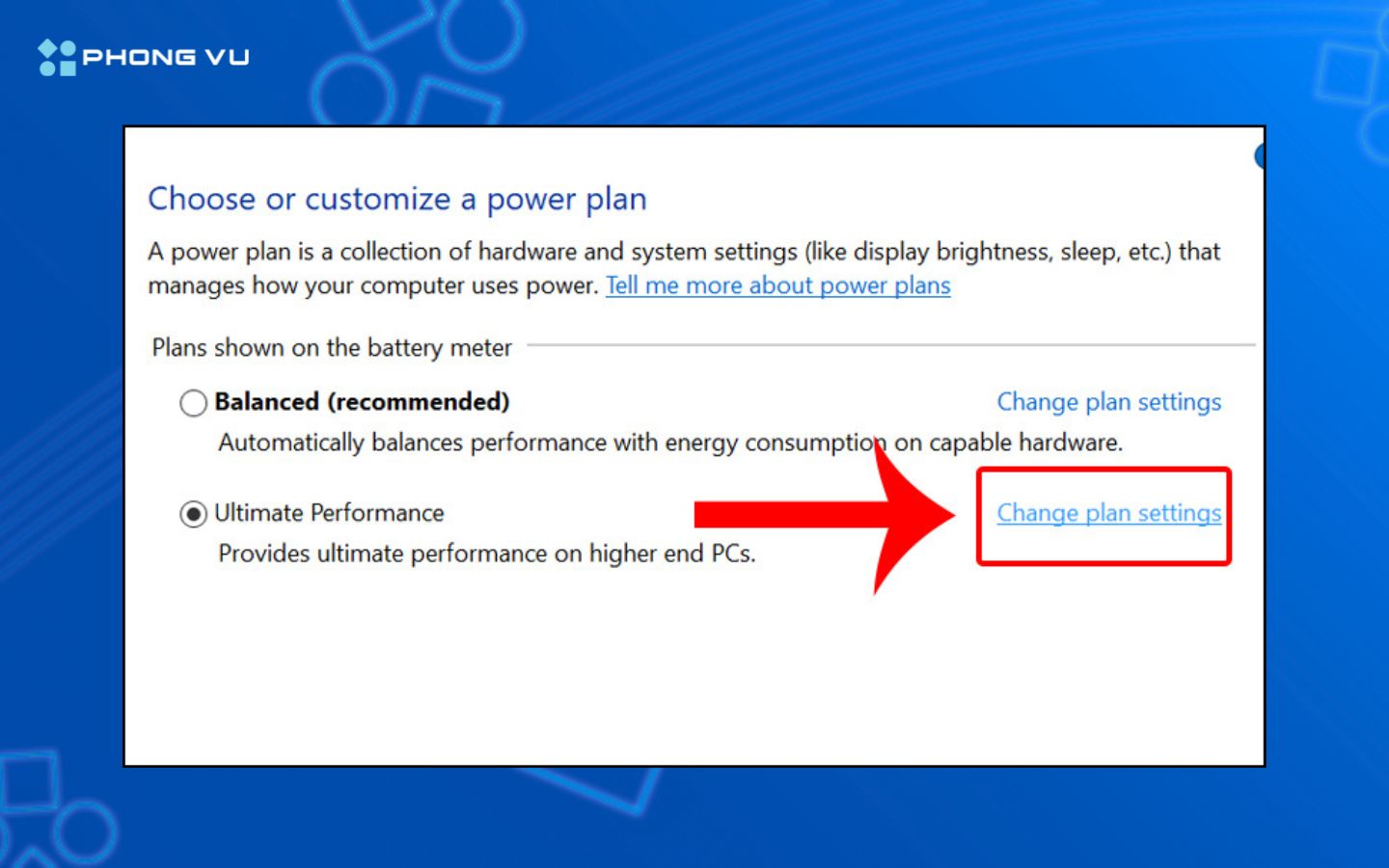 PHONG VU

Choose or customize a power plan

A power plan is a collection of hardware and system settings (like display brightness, sleep, etc.) that manages how your computer uses power. Tell me more about power plans

Plans shown on the battery meter

Balanced (recommended)
Change plan settings
Automatically balances performance with energy consumption on capable hardware.

Ultimate Performance
Change plan settings
Provides ultimate performance on higher end PCs.